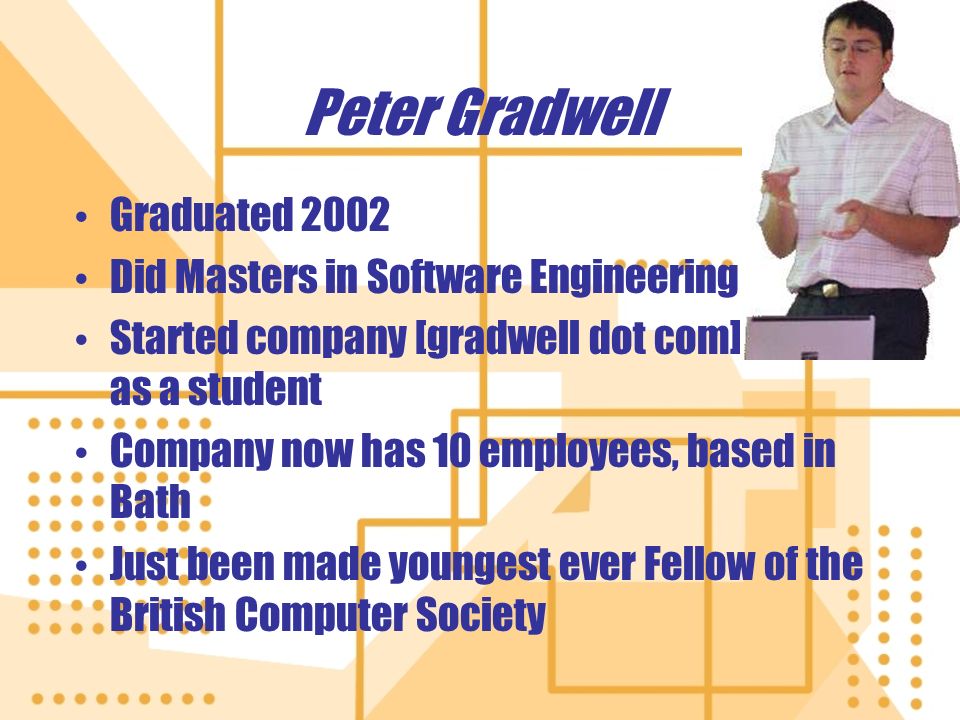 Peter Gradwell

• Graduated 2002
• Did Masters in Software Engineering
• Started company [gradwell dot com] as a student
• Company now has 10 employees, based in Bath
• Just been made youngest ever Fellow of the British Computer Society